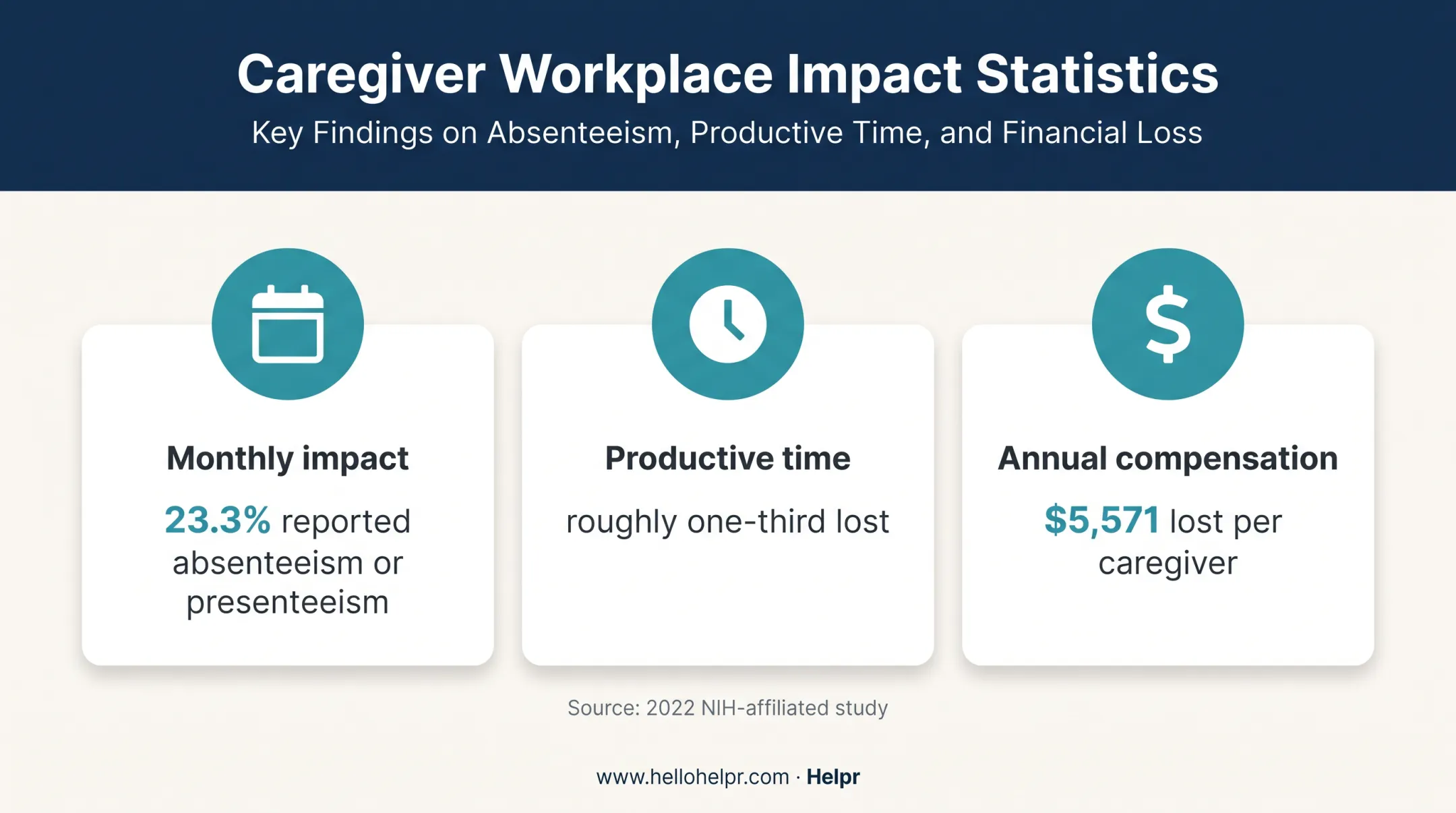 Caregiver Workplace Impact Statistics

Key Findings on Absenteeism, Productive Time, and Financial Loss

Monthly impact

23.3% reported absenteeism or presenteeism

Productive time

roughly one-third lost

Annual compensation

$5,571 lost per caregiver

Source: 2022 NIH-affiliated study

www.hellohelpr.com · Helpr